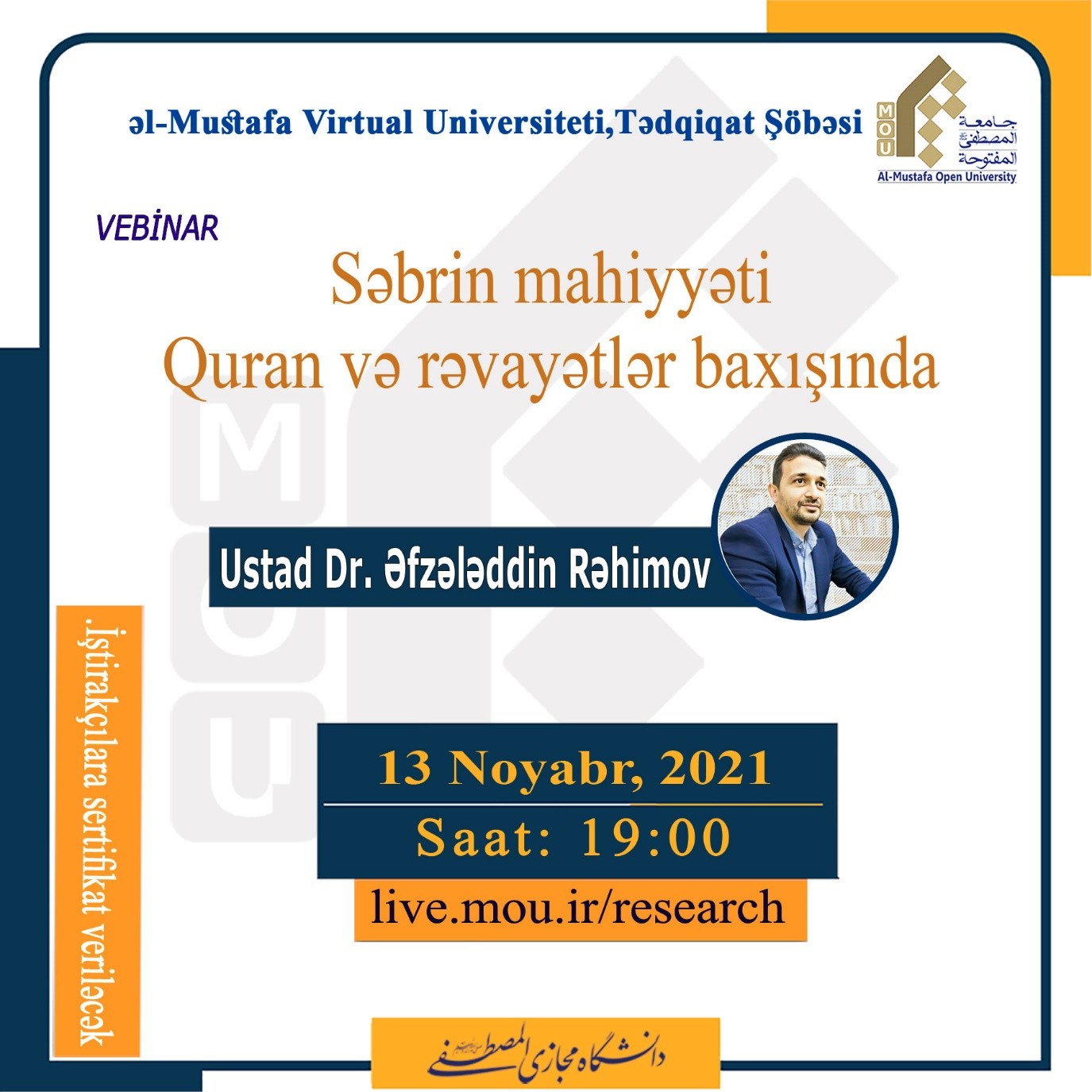 əl-Mustafa Virtual Universiteti,Tədqiqat Şöbəsi

MOU
جامعة المصطفى المفتوحة
Al-Mustafa Open University

VEBİNAR

Səbrin mahiyyəti
Quran və rəvayətlər baxışında

Ustad Dr. Əfzələddin Rəhimov

.İştirakçılara sertifikat veriləcək

13 Noyabr, 2021
Saat: 19:00

live.mou.ir/research

دانشگاه مجازی المصطفی